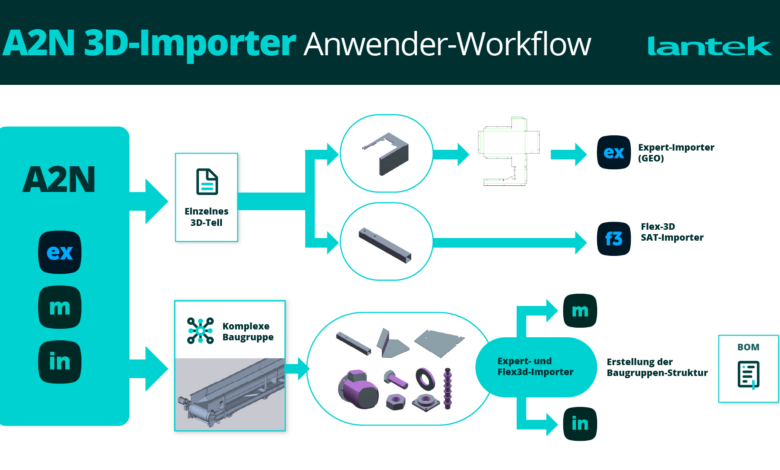 A2N 3D-Importer Anwender-Workflow

lantek

A2N

ex

m

in

Einzelnes 3D-Teil

ex Expert-Importer (GEO)

f3 Flex-3D SAT-Importer

Komplexe Baugruppe

Expert- und Flex3d-Importer

m

in

Erstellung der Baugruppen-Struktur

BOM